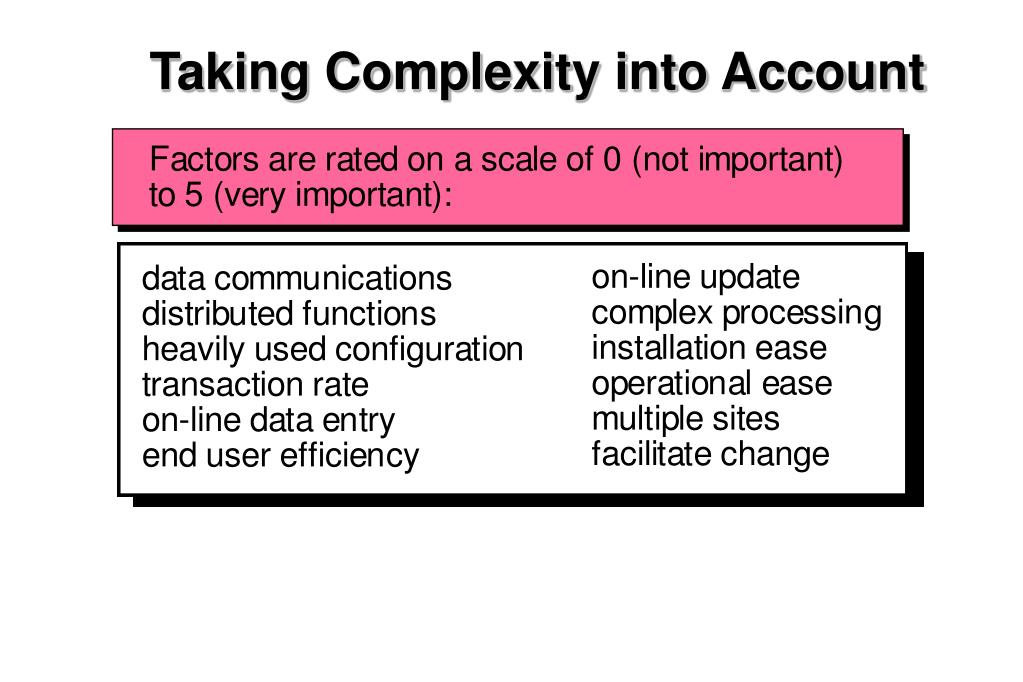 Taking Complexity into Account

Factors are rated on a scale of 0 (not important) to 5 (very important):

data communications
distributed functions
heavily used configuration
transaction rate
on-line data entry
end user efficiency

on-line update
complex processing
installation ease
operational ease
multiple sites
facilitate change